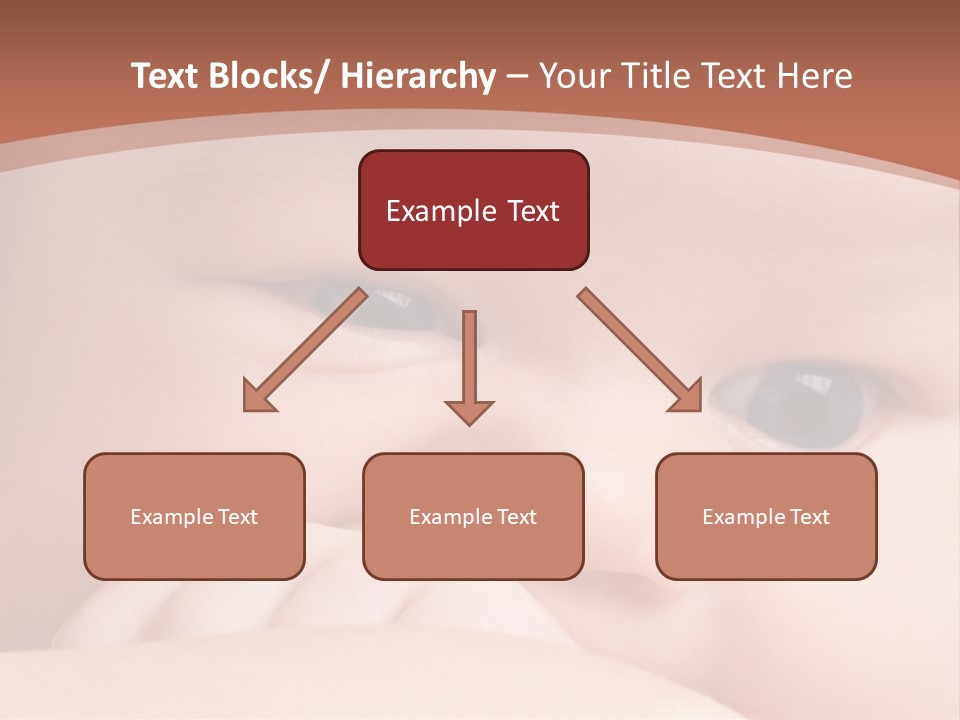 Text Blocks/ Hierarchy – Your Title Text Here

Example Text

Example Text

Example Text

Example Text